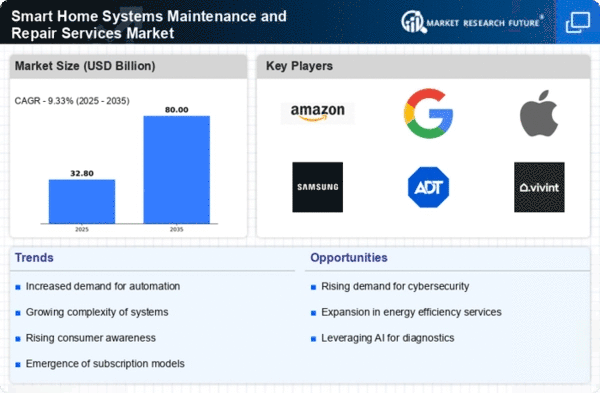 Smart Home Systems Maintenance and Repair Services Market

MARKET RESEARCH FUTURE®

Market Size (USD Billion)

CAGR - 9.33% (2025 - 2035)

32.80

80.00

2025

2035

Key Players

amazon

G

SAMSUNG

ADT

vivint

Trends

Increased demand for automation

Growing complexity of systems

Rising consumer awareness

Emergence of subscription models

Opportunities

Rising demand for cybersecurity

Expansion in energy efficiency services

Leveraging AI for diagnostics